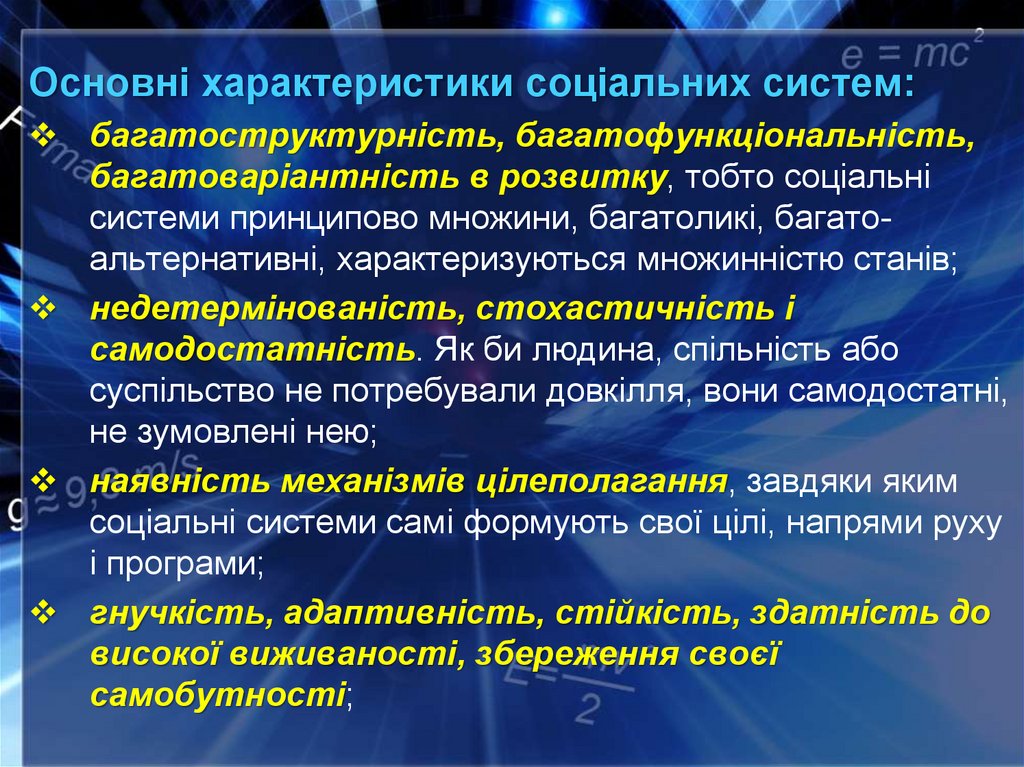 $e = mc^2$

Основні характеристики соціальних систем:

❖ багатоструктурність, багатофункціональність, багатоваріантність в розвитку, тобто соціальні системи принципово множини, багатоликі, багато-альтернативні, характеризуються множинністю станів;

❖ недетермінованість, стохастичність і самодостатність. Як би людина, спільність або суспільство не потребували довкілля, вони самодостатні, не зумовлені нею;

❖ наявність механізмів цілеполагання, завдяки яким соціальні системи самі формують свої цілі, напрями руху і програми;

❖ гнучкість, адаптивність, стійкість, здатність до високої виживаності, збереження своєї самобутності;